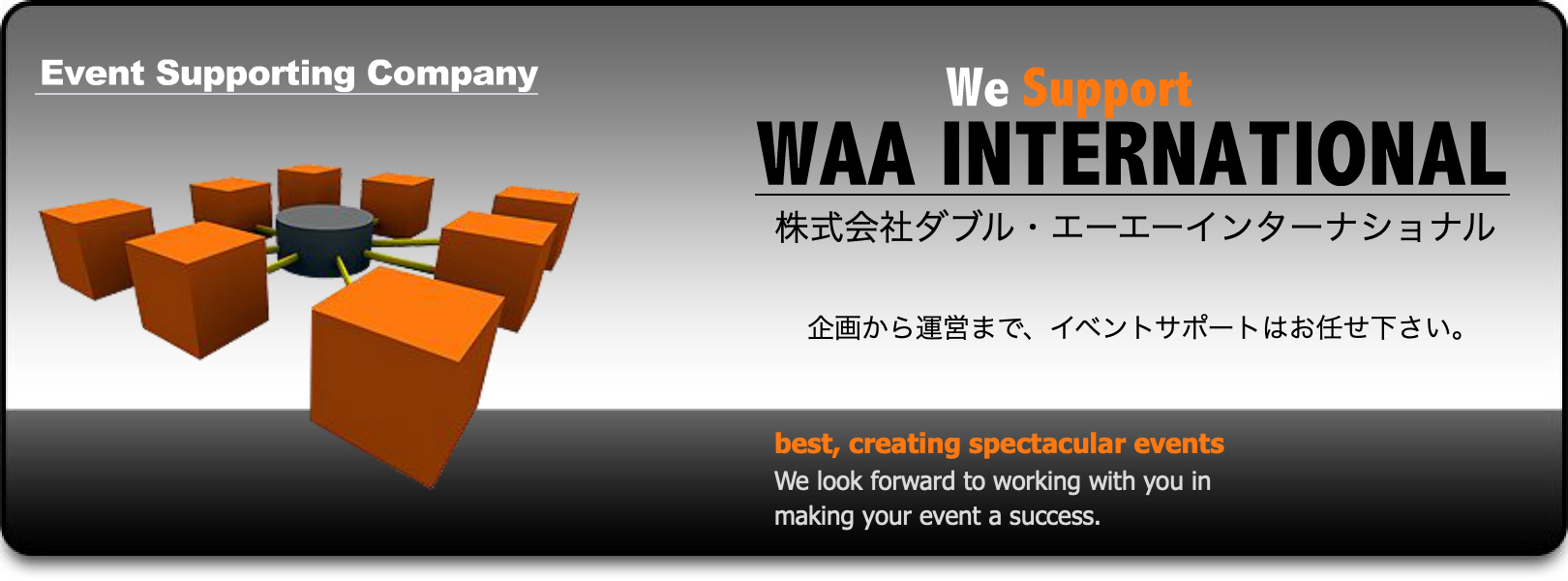 Event Supporting Company

We Support
WAA INTERNATIONAL
株式会社ダブル・エーエーインターナショナル

企画から運営まで、イベントサポートはお任せ下さい。

best, creating spectacular events
We look forward to working with you in making your event a success.